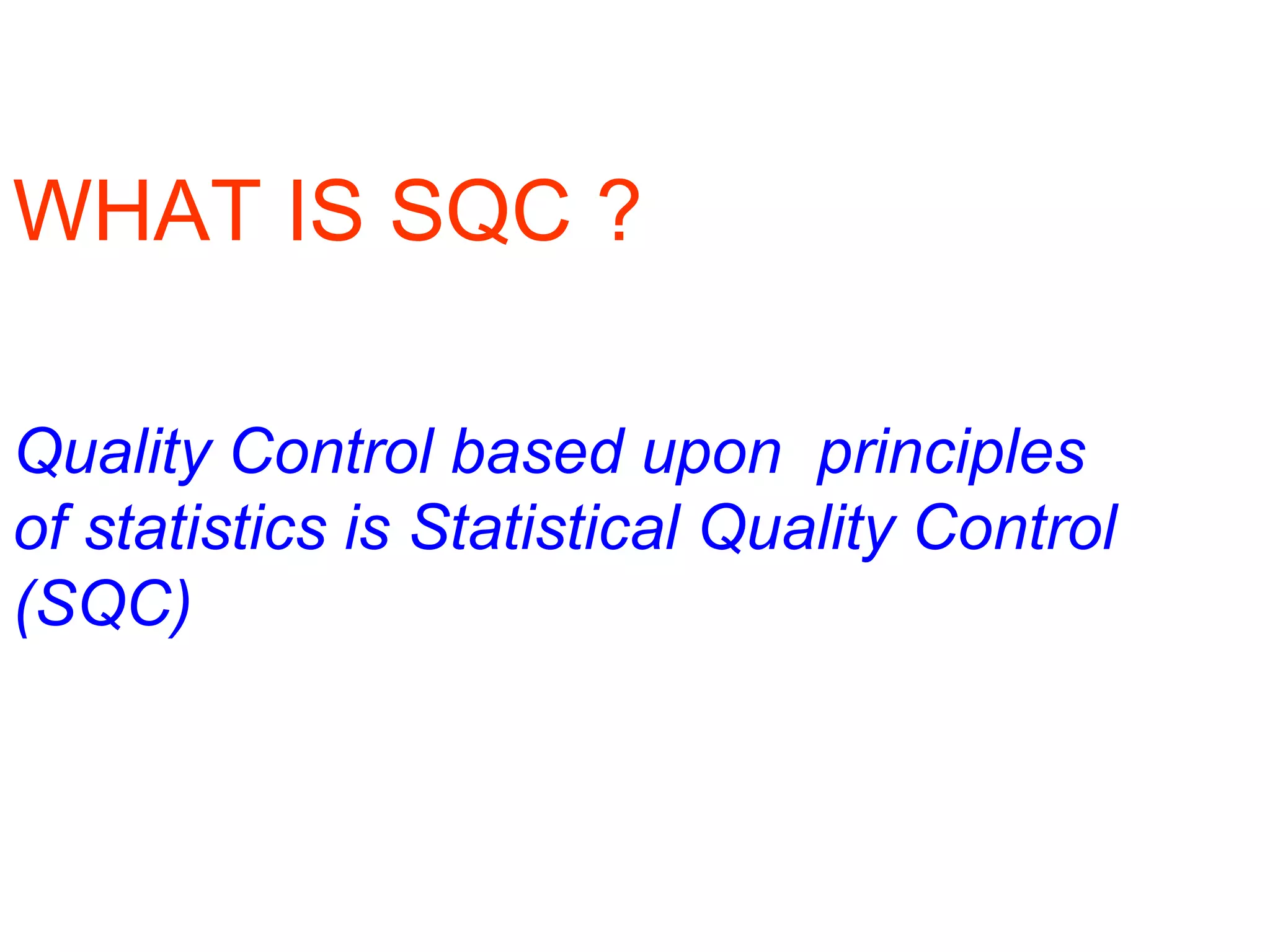 WHAT IS SQC ?

Quality Control based upon principles of statistics is Statistical Quality Control (SQC)